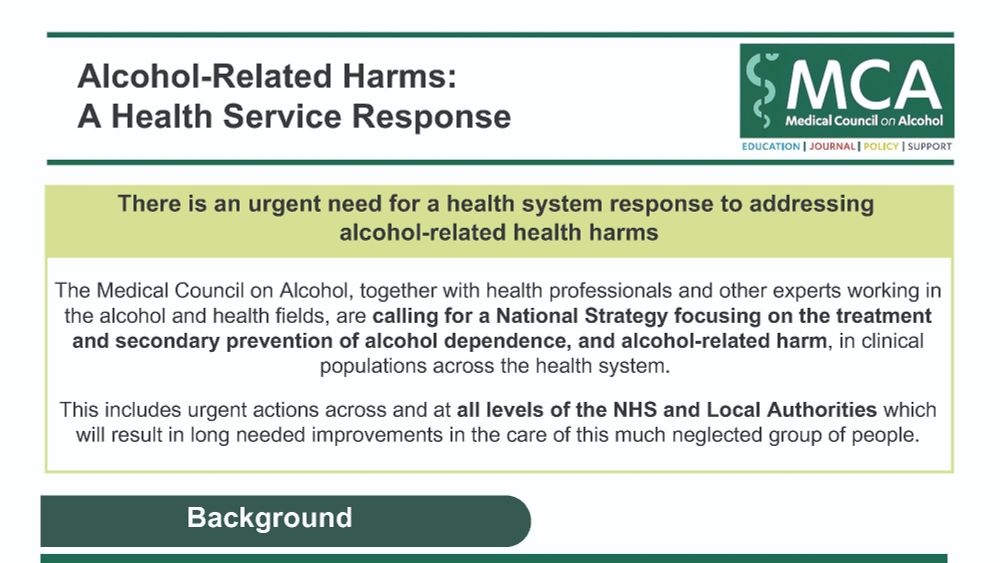 Alcohol-Related Harms:
A Health Service Response

MCA
Medical Council on Alcohol
EDUCATION | JOURNAL | POLICY | SUPPORT

There is an urgent need for a health system response to addressing alcohol-related health harms

The Medical Council on Alcohol, together with health professionals and other experts working in the alcohol and health fields, are calling for a National Strategy focusing on the treatment and secondary prevention of alcohol dependence, and alcohol-related harm, in clinical populations across the health system.

This includes urgent actions across and at all levels of the NHS and Local Authorities which will result in long needed improvements in the care of this much neglected group of people.

Background